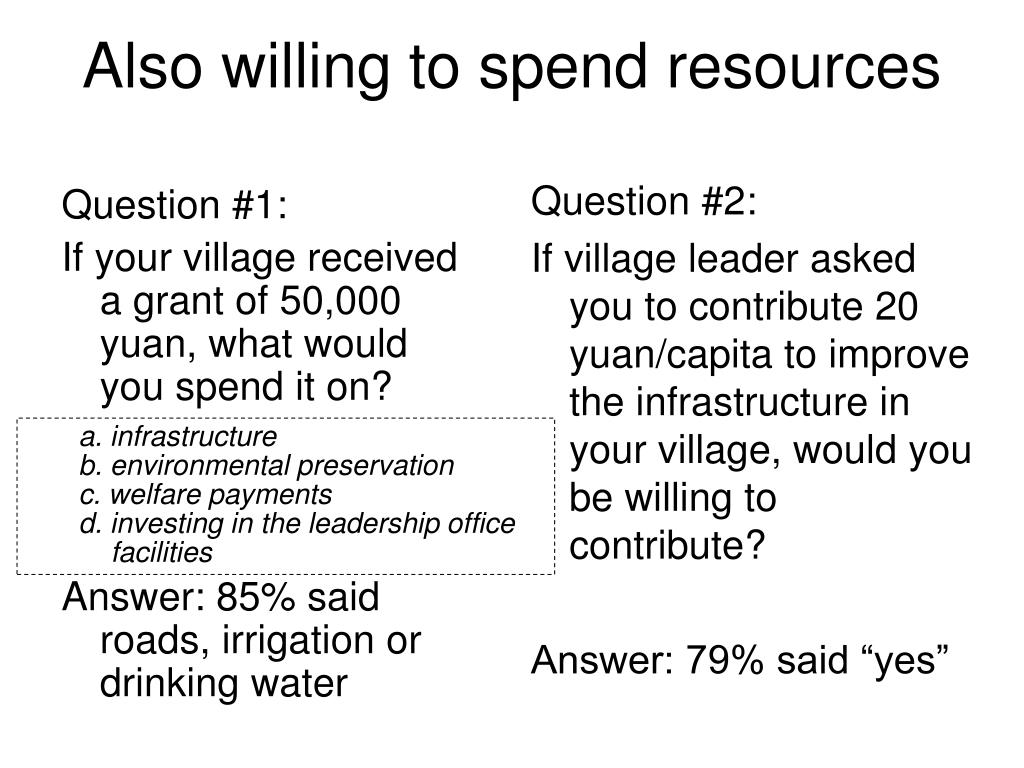 Also willing to spend resources

Question #1:

If your village received a grant of 50,000 yuan, what would you spend it on?

a. infrastructure
b. environmental preservation
c. welfare payments
d. investing in the leadership office facilities

Answer: 85% said roads, irrigation or drinking water

Question #2:

If village leader asked you to contribute 20 yuan/capita to improve the infrastructure in your village, would you be willing to contribute?

Answer: 79% said “yes”